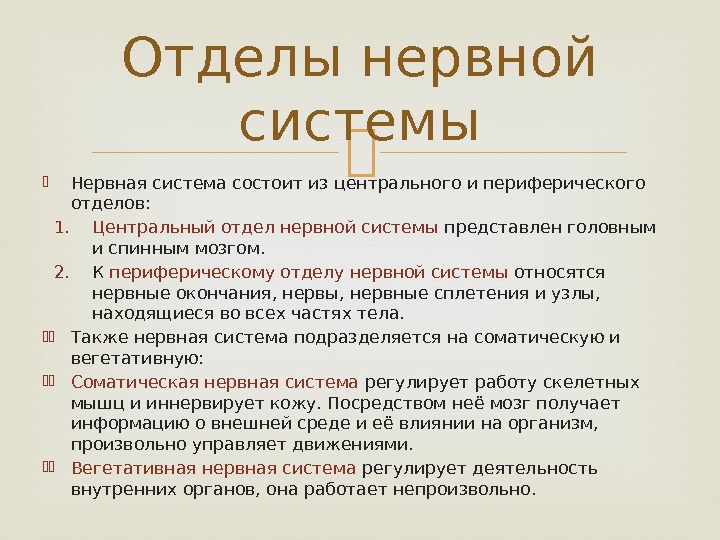 Отделы нервной системы

Нервная система состоит из центрального и периферического отделов:

1. Центральный отдел нервной системы представлен головным и спинным мозгом.
2. К периферическому отделу нервной системы относятся нервные окончания, нервы, нервные сплетения и узлы, находящиеся во всех частях тела.

Также нервная система подразделяется на соматическую и вегетативную:

Соматическая нервная система регулирует работу скелетных мышц и иннервирует кожу. Посредством неё мозг получает информацию о внешней среде и её влиянии на организм, произвольно управляет движениями.

Вегетативная нервная система регулирует деятельность внутренних органов, она работает непроизвольно.